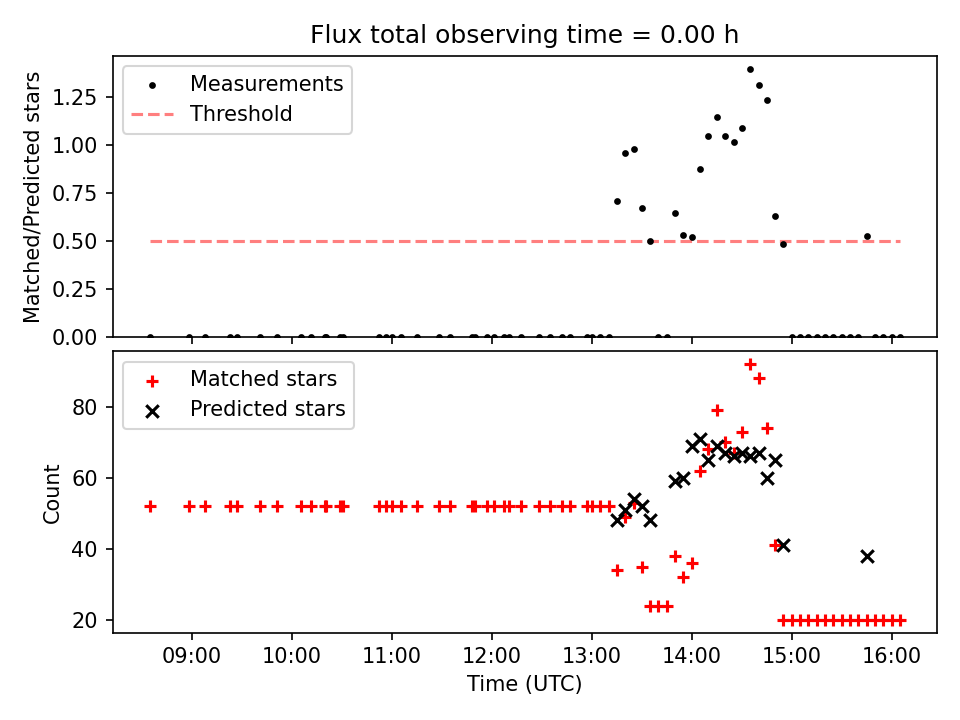 Flux total observing time = 0.00 h

Measurements
Threshold

Matched/Predicted stars

1.25
1.00
0.75
0.50
0.25
0.00

Matched stars
Predicted stars

Count

80
60
40
20

09:00
10:00
11:00
12:00
13:00
14:00
15:00
16:00

Time (UTC)